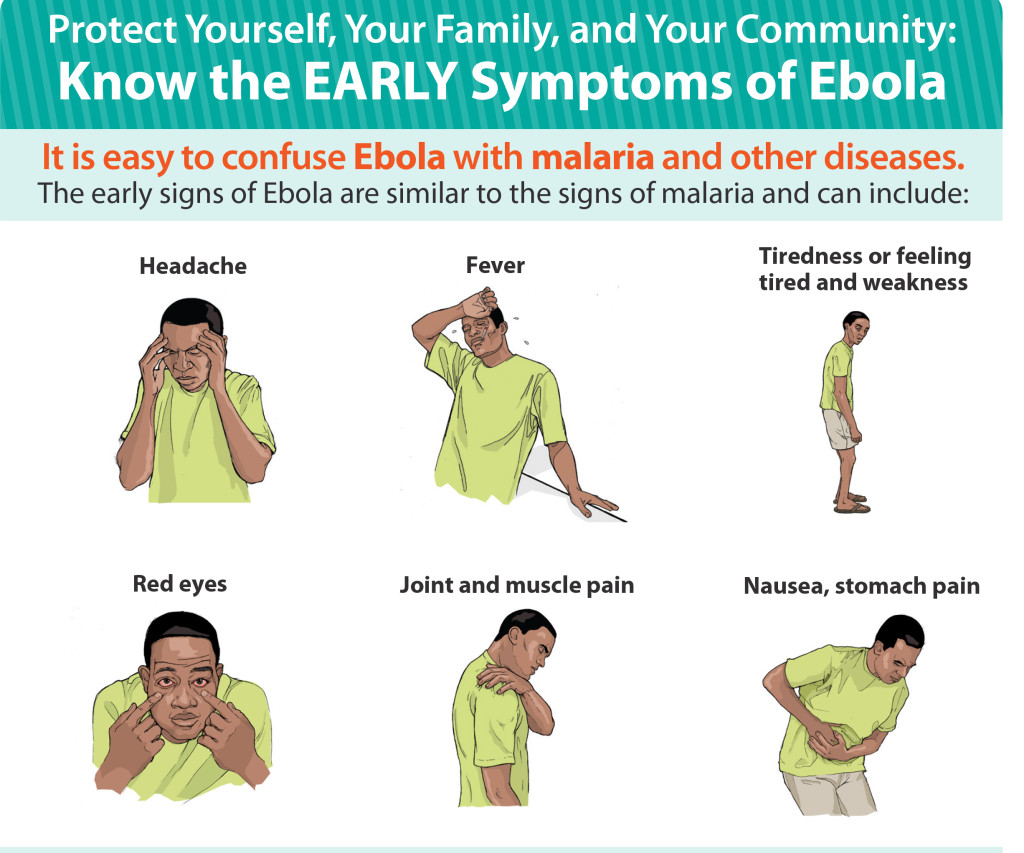 Protect Yourself, Your Family, and Your Community:
Know the EARLY Symptoms of Ebola

It is easy to confuse Ebola with malaria and other diseases.
The early signs of Ebola are similar to the signs of malaria and can include:

Headache

Fever

Tiredness or feeling tired and weakness

Red eyes

Joint and muscle pain

Nausea, stomach pain